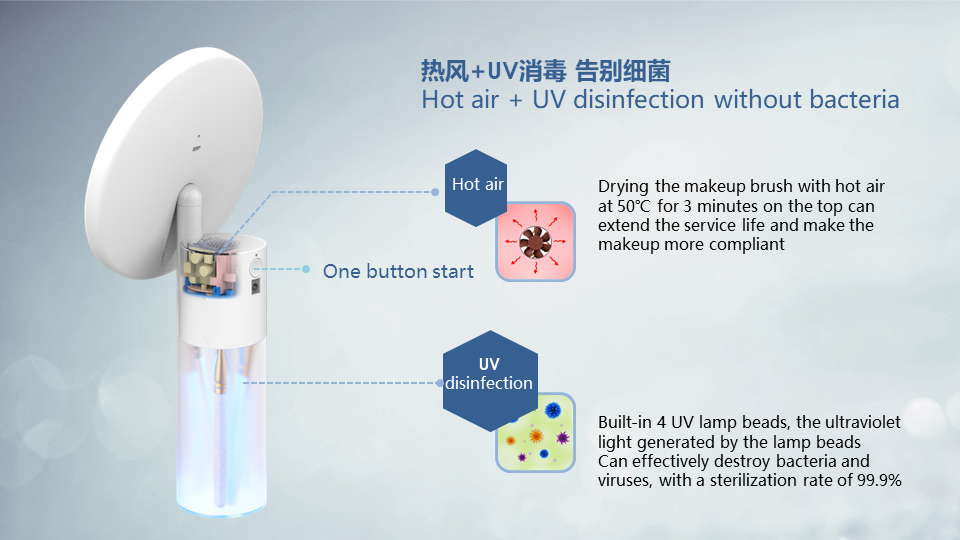 热风+UV消毒 告别细菌
Hot air + UV disinfection without bacteria

Hot air

Drying the makeup brush with hot air at 50℃ for 3 minutes on the top can extend the service life and make the makeup more compliant

One button start

UV disinfection

Built-in 4 UV lamp beads, the ultraviolet light generated by the lamp beads Can effectively destroy bacteria and viruses, with a sterilization rate of 99.9%